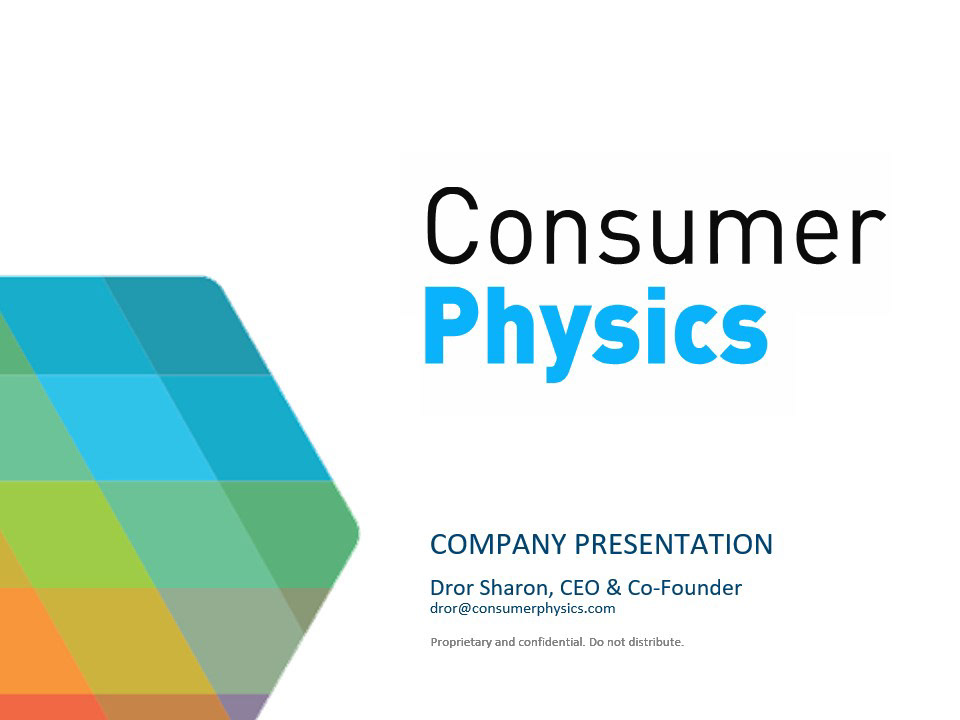 Consumer
Physics

COMPANY PRESENTATION

Dror Sharon, CEO & Co-Founder
dror@consumerphysics.com

Proprietary and confidential. Do not distribute.